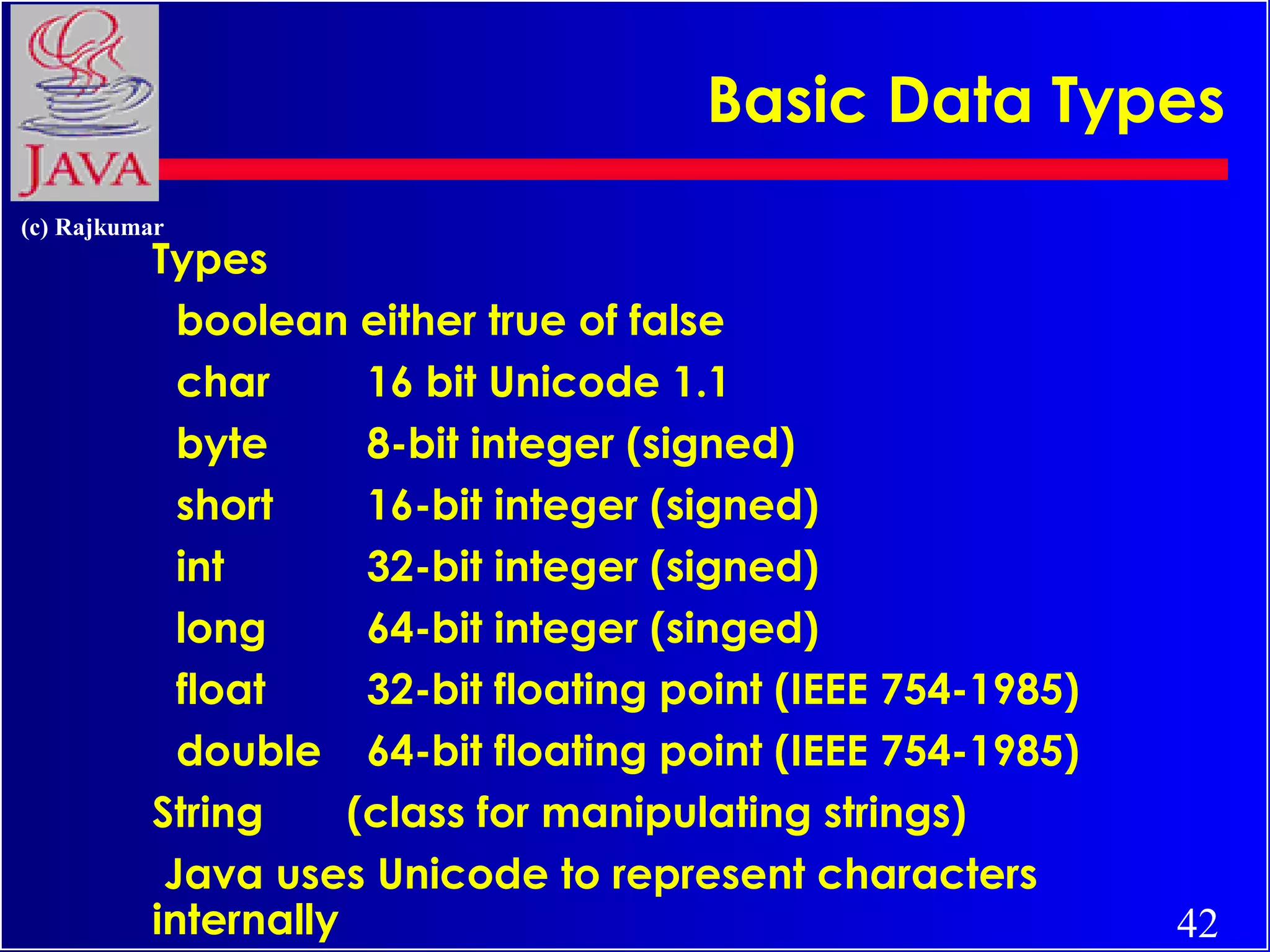 JAVA

Basic Data Types

(c) Rajkumar

Types

boolean either true of false

char 16 bit Unicode 1.1

byte 8-bit integer (signed)

short 16-bit integer (signed)

int 32-bit integer (signed)

long 64-bit integer (singed)

float 32-bit floating point (IEEE 754-1985)

double 64-bit floating point (IEEE 754-1985)

String (class for manipulating strings)

Java uses Unicode to represent characters internally

42